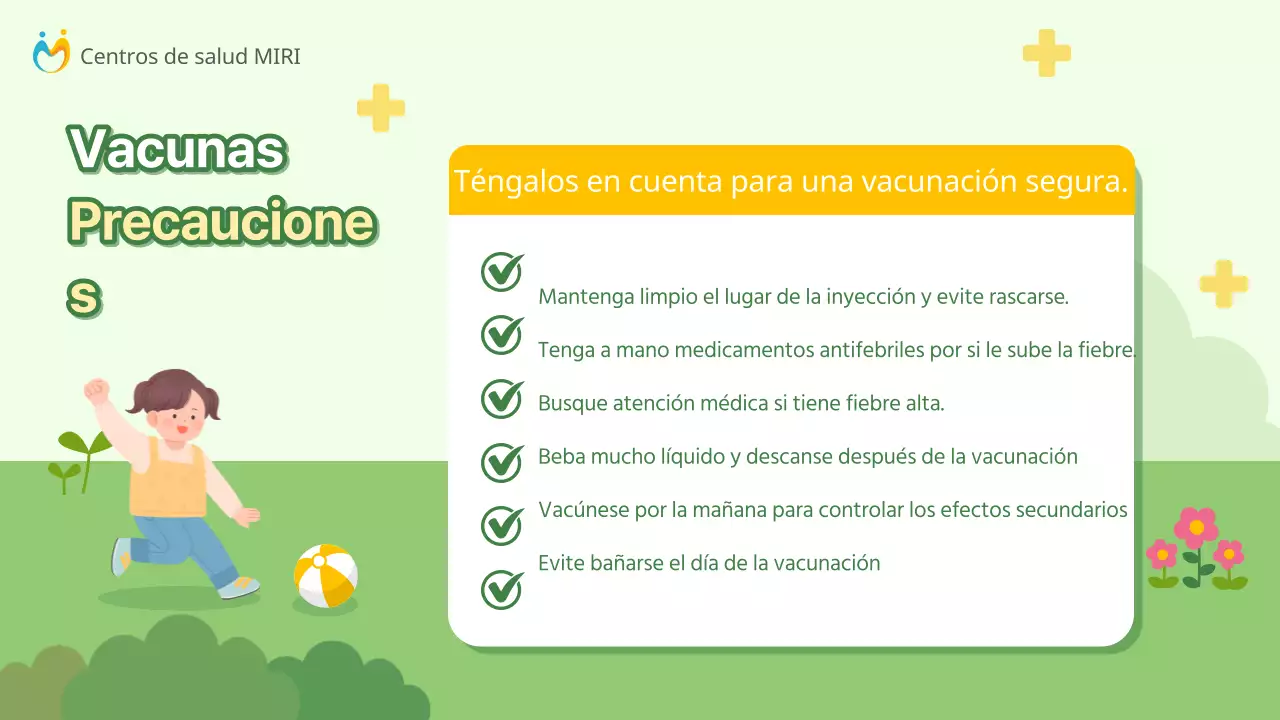 Centros de salud MIRI

Vacunas
Precauciones

Téngalos en cuenta para una vacunación segura.

Mantenga limpio el lugar de la inyección y evite rascarse.

Tenga a mano medicamentos antifebriles por si le sube la fiebre.

Busque atención médica si tiene fiebre alta.

Beba mucho líquido y descanse después de la vacunación

Vacúnese por la mañana para controlar los efectos secundarios

Evite bañarse el día de la vacunación